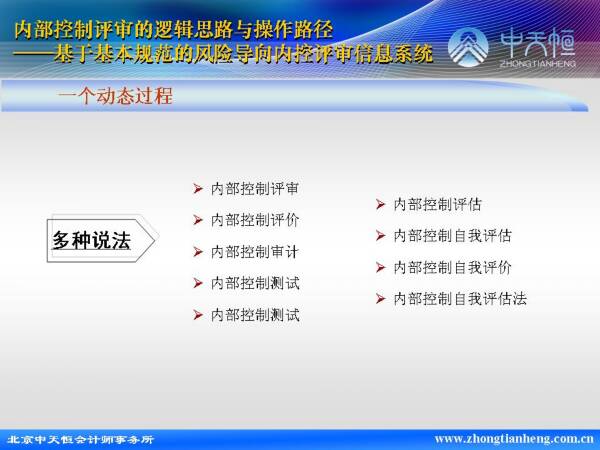 内部控制评审的逻辑思路与操作路径
——基于基本规范的风险导向内控评审信息系统

中天恒
ZHONGTIANHENG

一个动态过程

多种说法

➢ 内部控制评审
➢ 内部控制评价
➢ 内部控制审计
➢ 内部控制测试
➢ 内部控制测试

➢ 内部控制评估
➢ 内部控制自我评估
➢ 内部控制自我评价
➢ 内部控制自我评估法

北京中天恒会计师事务所
www.zhongtianheng.com.cn